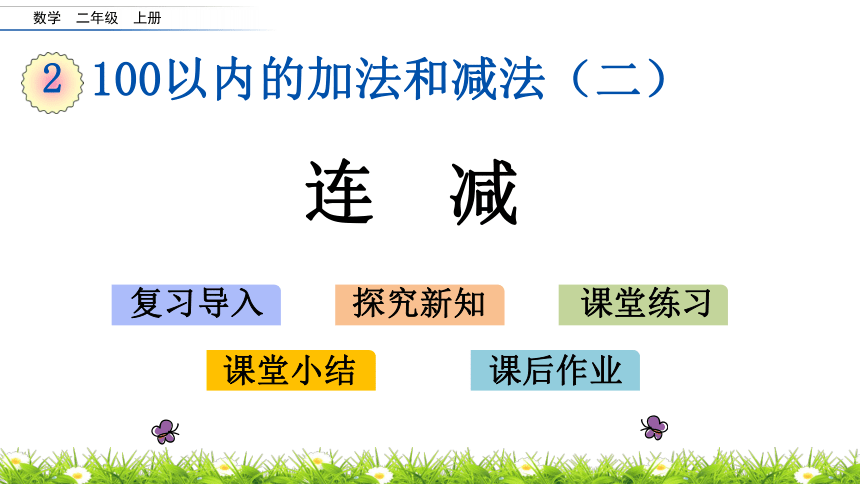 数学 二年级 上册

2 100以内的加法和减法（二）

连 减

复习导入

探究新知

课堂练习

课堂小结

课后作业